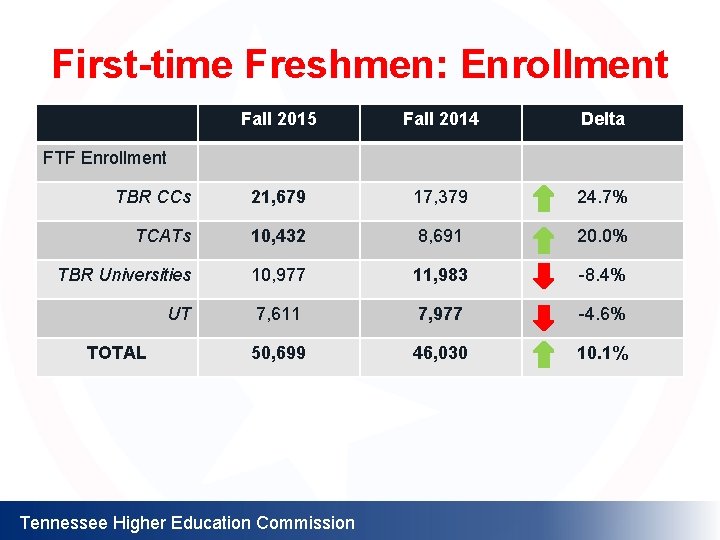 First-time Freshmen: Enrollment

| | Fall 2015 | Fall 2014 | Delta |
|---|---|---|---|
| FTF Enrollment | | | |
| TBR CCs | 21,679 | 17,379 | 24.7% |
| TCATs | 10,432 | 8,691 | 20.0% |
| TBR Universities | 10,977 | 11,983 | -8.4% |
| UT | 7,611 | 7,977 | -4.6% |
| TOTAL | 50,699 | 46,030 | 10.1% |

Tennessee Higher Education Commission